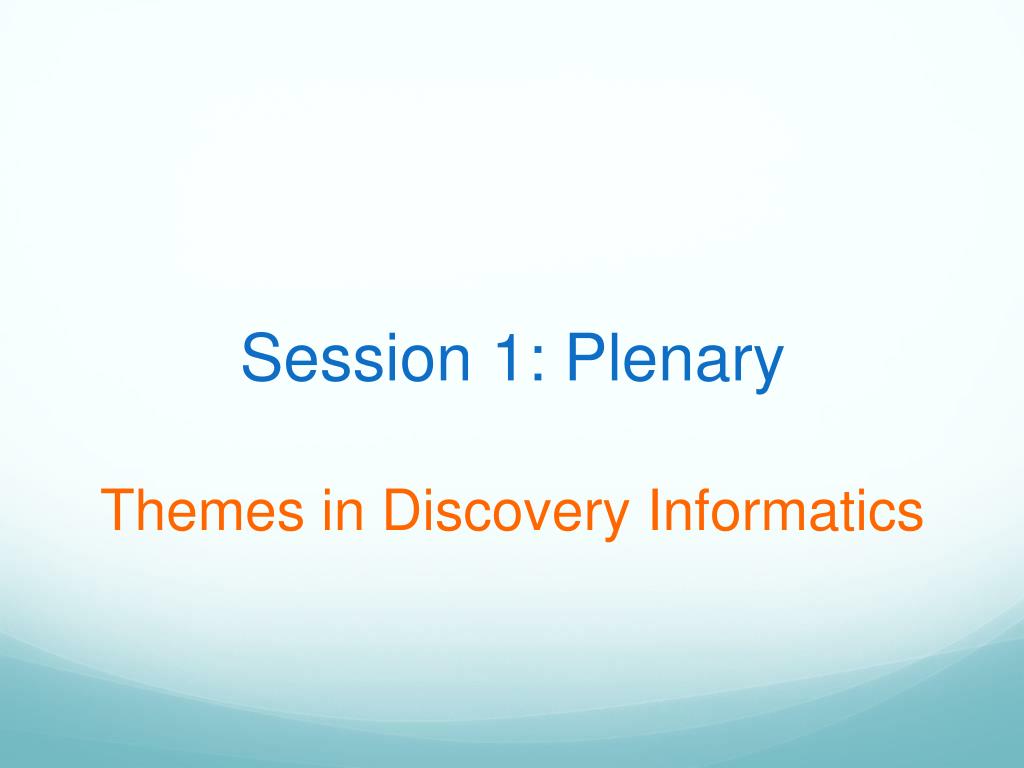 Session 1: Plenary

Themes in Discovery Informatics